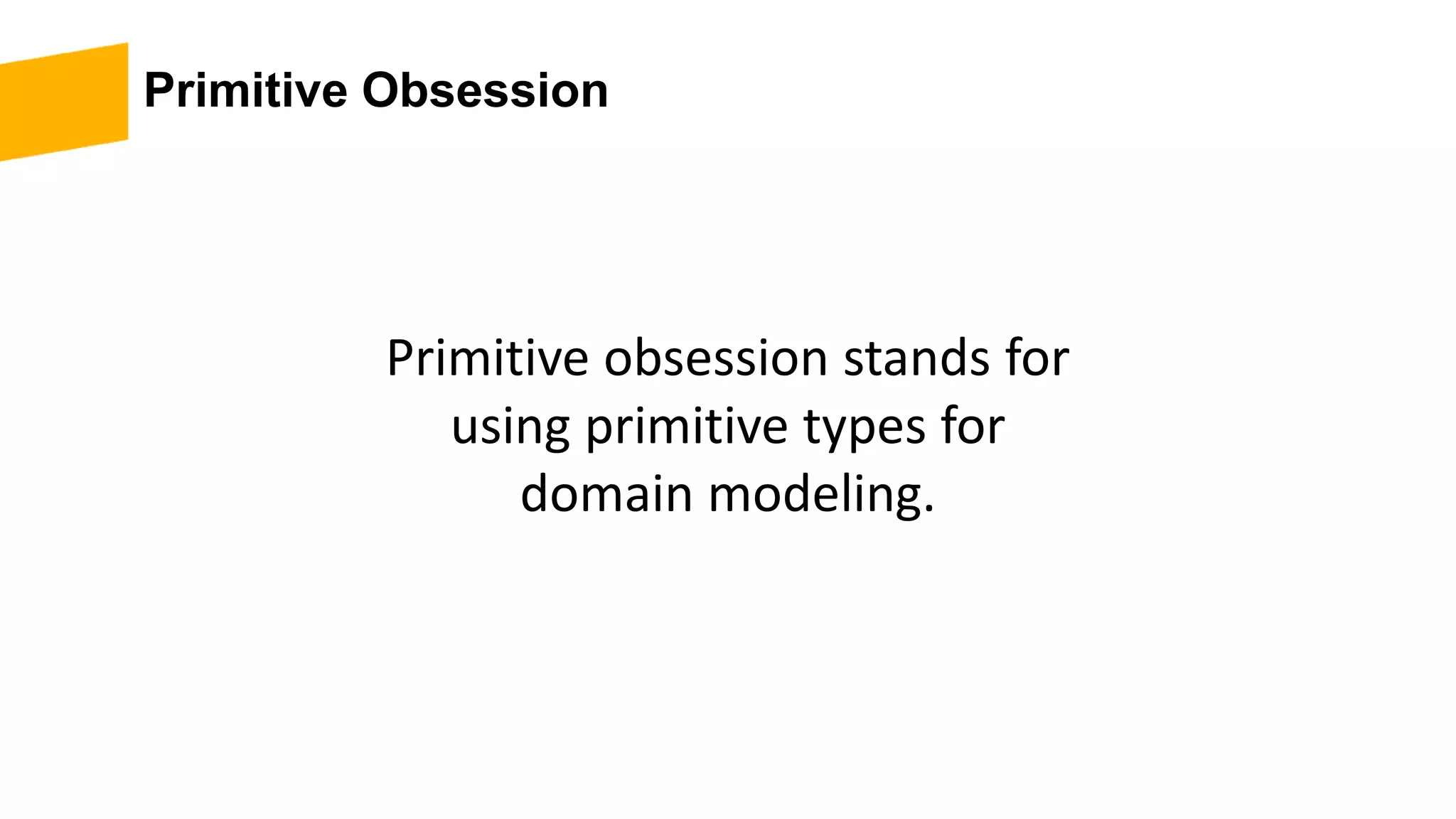 Primitive Obsession

Primitive obsession stands for using primitive types for domain modeling.